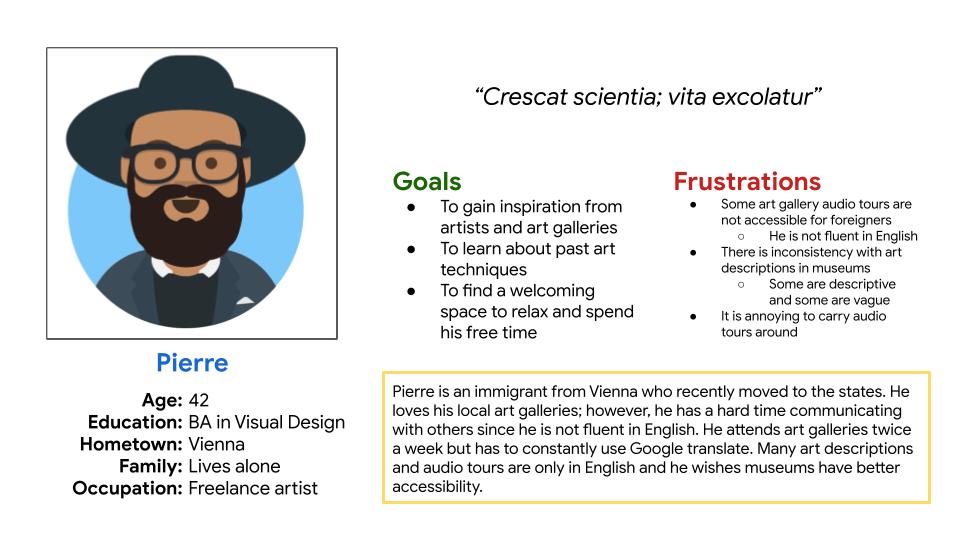 Pierre

Age: 42
Education: BA in Visual Design
Hometown: Vienna
Family: Lives alone
Occupation: Freelance artist

"Crescat scientia; vita excolatur"

Goals
- To gain inspiration from artists and art galleries
- To learn about past art techniques
- To find a welcoming space to relax and spend his free time

Frustrations
- Some art gallery audio tours are not accessible for foreigners
  - He is not fluent in English
- There is inconsistency with art descriptions in museums
  - Some are descriptive and some are vague
- It is annoying to carry audio tours around

Pierre is an immigrant from Vienna who recently moved to the states. He loves his local art galleries; however, he has a hard time communicating with others since he is not fluent in English. He attends art galleries twice a week but has to constantly use Google translate. Many art descriptions and audio tours are only in English and he wishes museums have better accessibility.